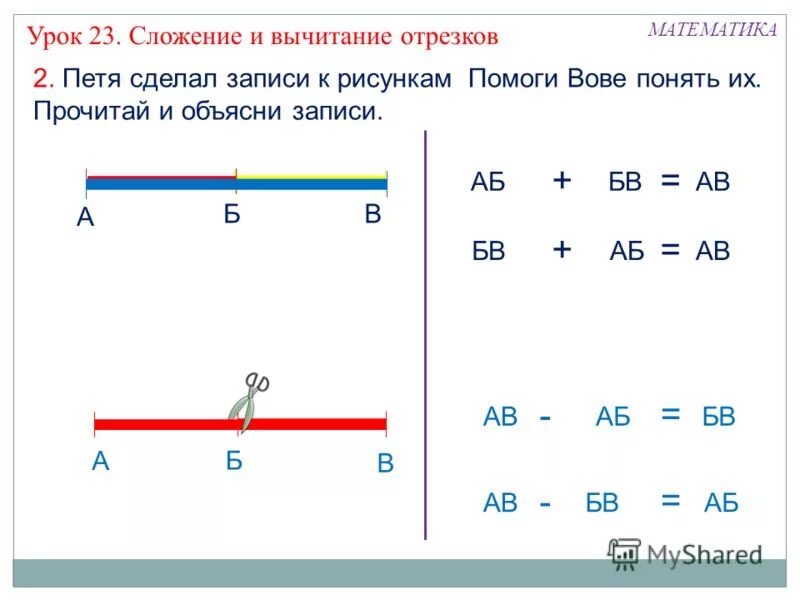 Урок 23. Сложение и вычитание отрезков

МАТЕМАТИКА

2. Петя сделал записи к рисункам Помоги Вове понять их. Прочитай и объясни записи.

А Б В

АБ + БВ = АВ

БВ + АБ = АВ

А Б В

АВ - АБ = БВ

АВ - БВ = АБ

MyShared